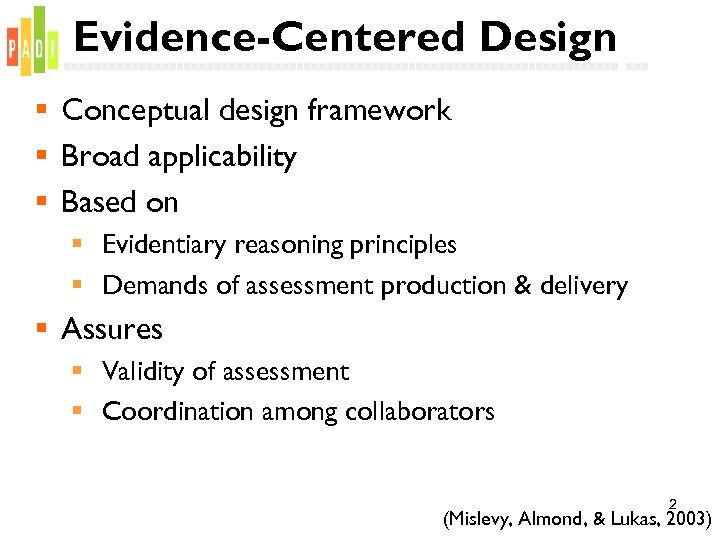 PADI

Evidence-Centered Design

- Conceptual design framework
- Broad applicability
- Based on
  - Evidentiary reasoning principles
  - Demands of assessment production & delivery
- Assures
  - Validity of assessment
  - Coordination among collaborators

2

(Mislevy, Almond, & Lukas, 2003)